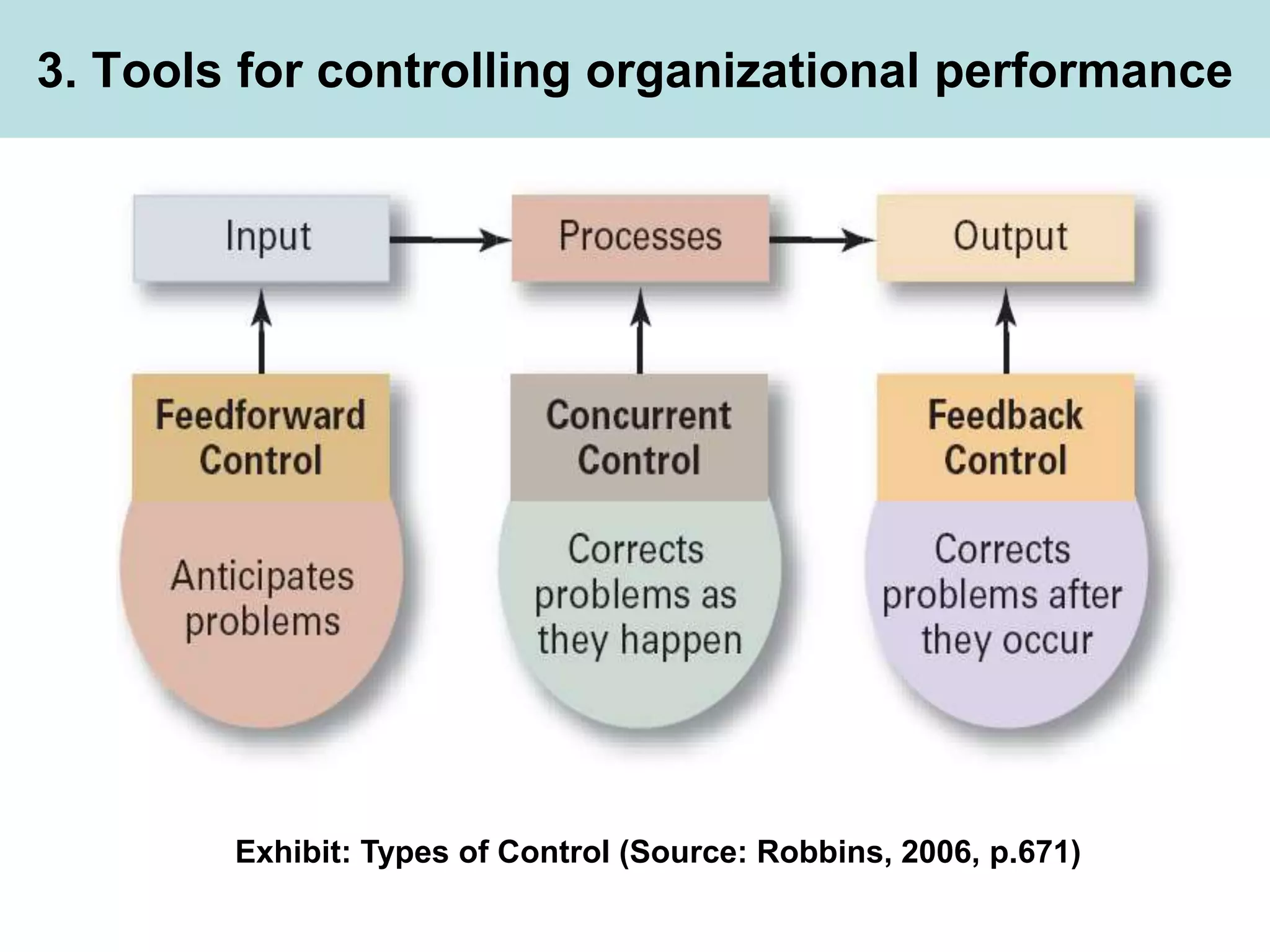 3. Tools for controlling organizational performance

Input

Processes

Output

Feedforward Control

Anticipates problems

Concurrent Control

Corrects problems as they happen

Feedback Control

Corrects problems after they occur

Exhibit: Types of Control (Source: Robbins, 2006, p.671)